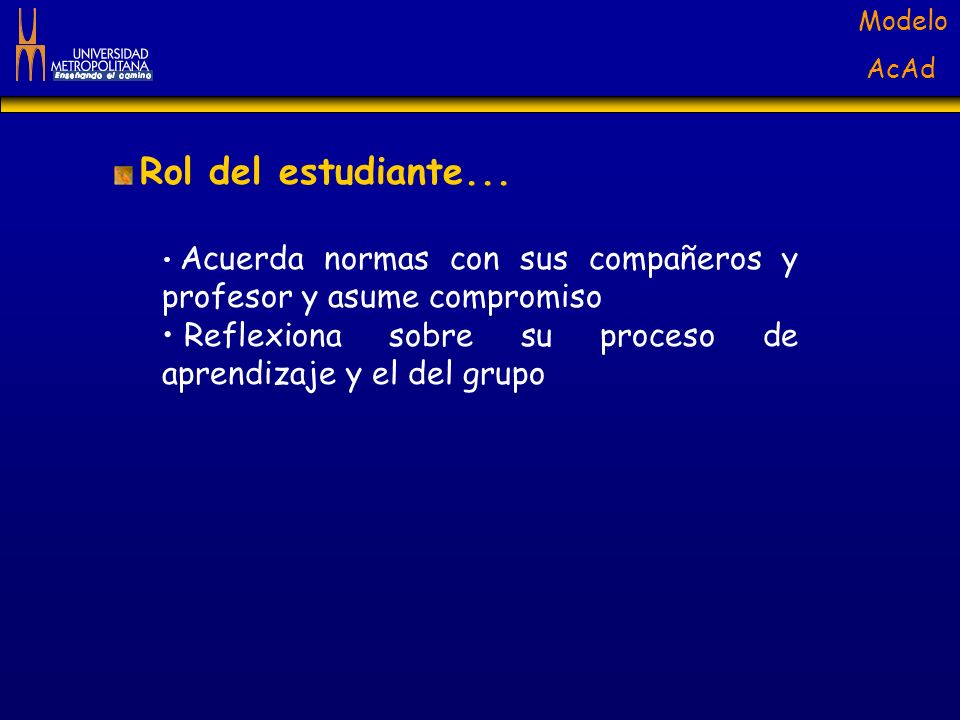 UNIVERSIDAD METROPOLITANA
Enseñando el camino

Modelo
AcAd

Rol del estudiante...

• Acuerda normas con sus compañeros y profesor y asume compromiso
• Reflexiona sobre su proceso de aprendizaje y el del grupo